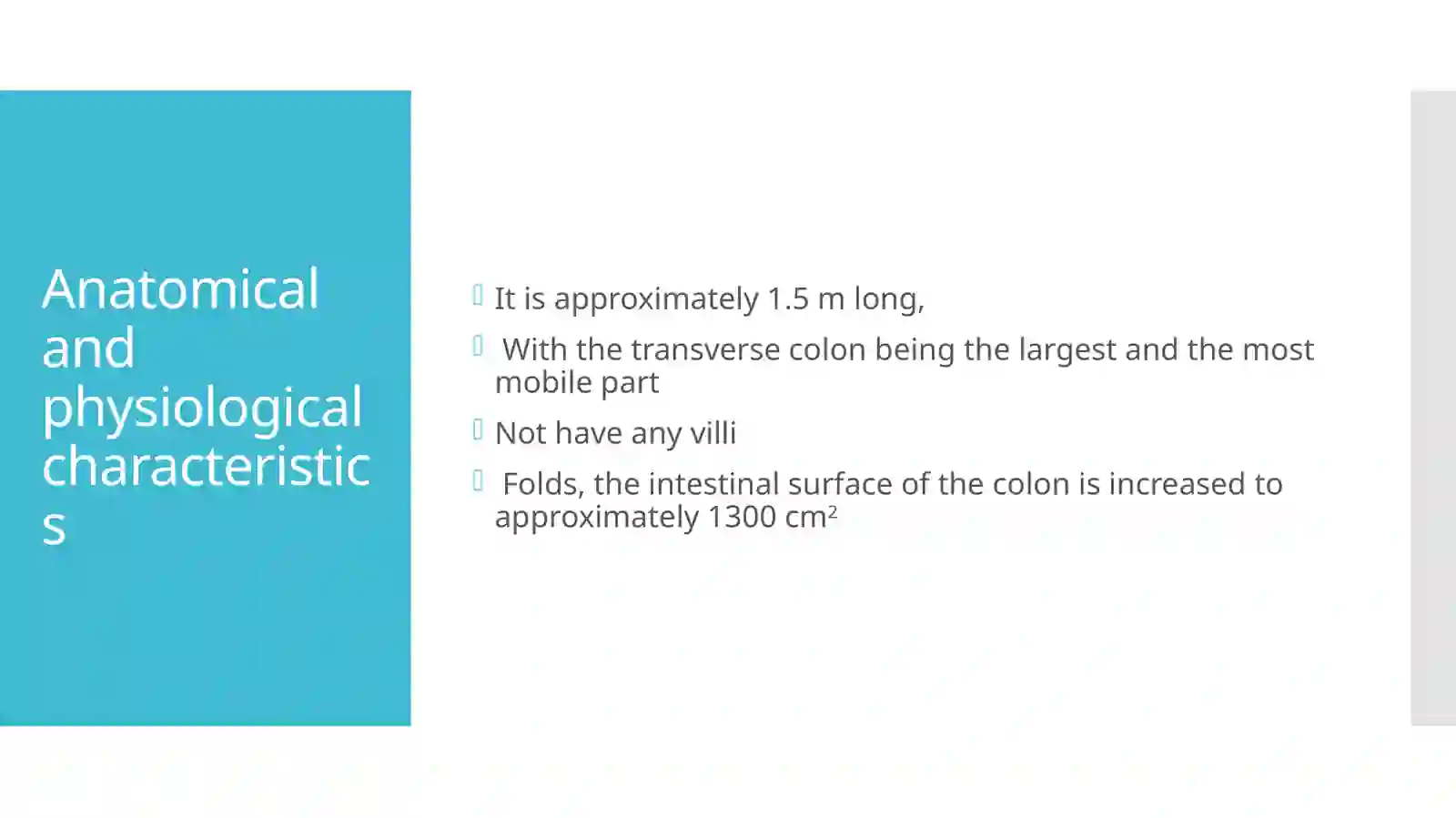 Anatomical and physiological characteristics

It is approximately 1.5 m long,

With the transverse colon being the largest and the most mobile part

Not have any villi

Folds, the intestinal surface of the colon is increased to approximately 1300 $cm^2$